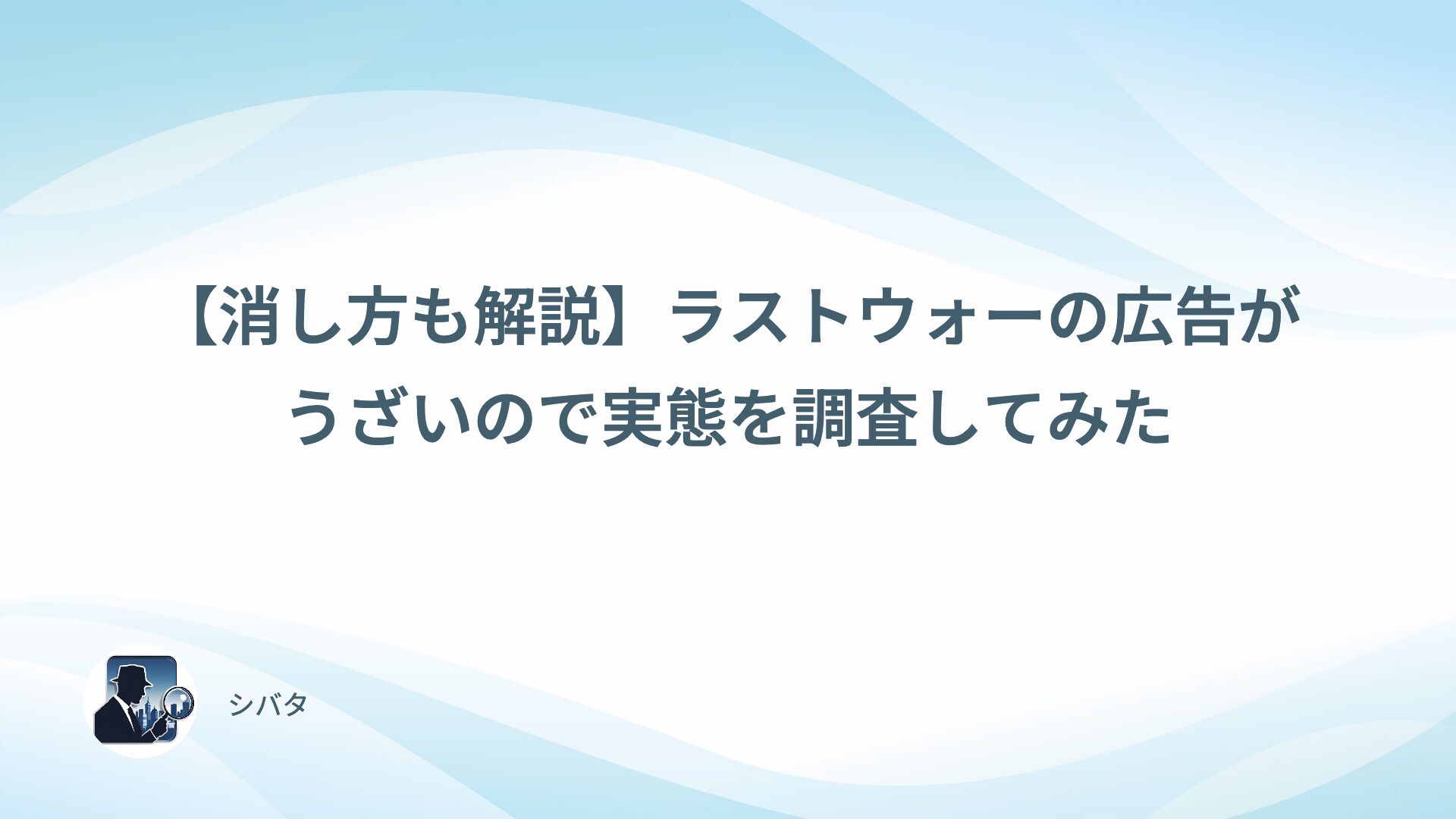 【消し方も解説】ラストウォーの広告がうざいので実態を調査してみた

シバタ